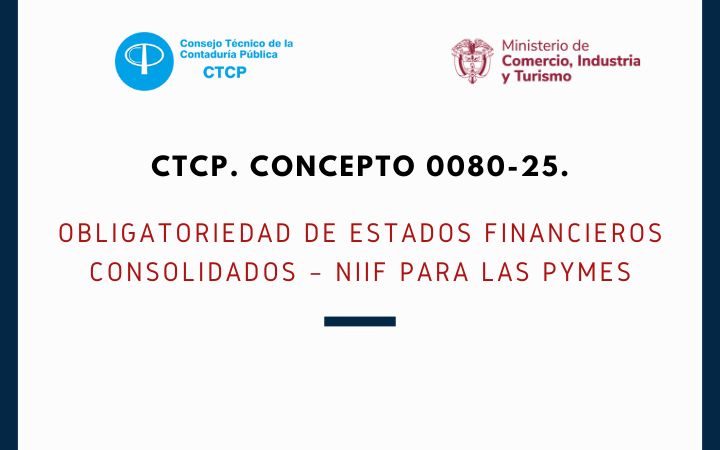 Consejo Técnico de la Contaduría Pública
CTCP

Ministerio de
Comercio, Industria
y Turismo

CTCP. CONCEPTO 0080-25.

OBLIGATORIEDAD DE ESTADOS FINANCIEROS CONSOLIDADOS – NIIF PARA LAS PYMES